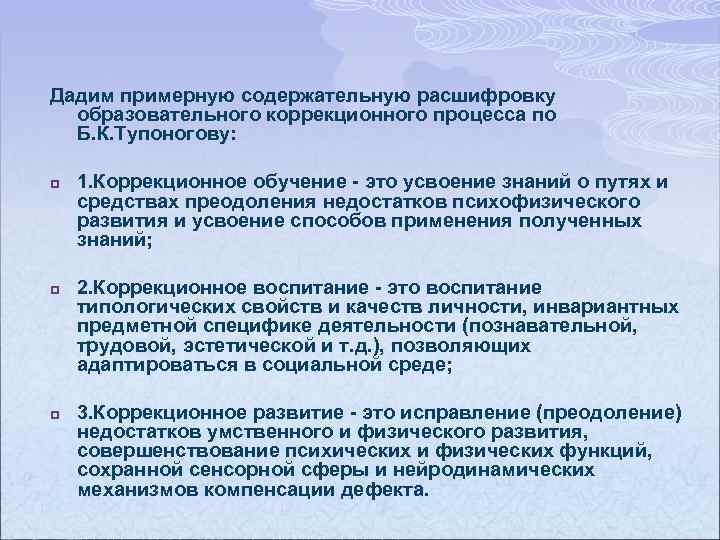 Дадим примерную содержательную расшифровку образовательного коррекционного процесса по Б.К.Тупоногову:

1.Коррекционное обучение - это усвоение знаний о путях и средствах преодоления недостатков психофизического развития и усвоение способов применения полученных знаний;

2.Коррекционное воспитание - это воспитание типологических свойств и качеств личности, инвариантных предметной специфике деятельности (познавательной, трудовой, эстетической и т.д.), позволяющих адаптироваться в социальной среде;

3.Коррекционное развитие - это исправление (преодоление) недостатков умственного и физического развития, совершенствование психических и физических функций, сохранной сенсорной сферы и нейродинамических механизмов компенсации дефекта.